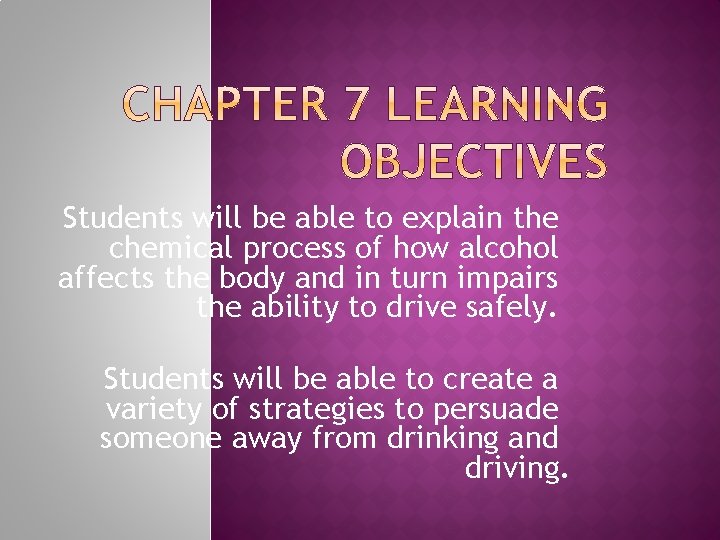 CHAPTER 7 LEARNING OBJECTIVES

Students will be able to explain the chemical process of how alcohol affects the body and in turn impairs the ability to drive safely.

Students will be able to create a variety of strategies to persuade someone away from drinking and driving.